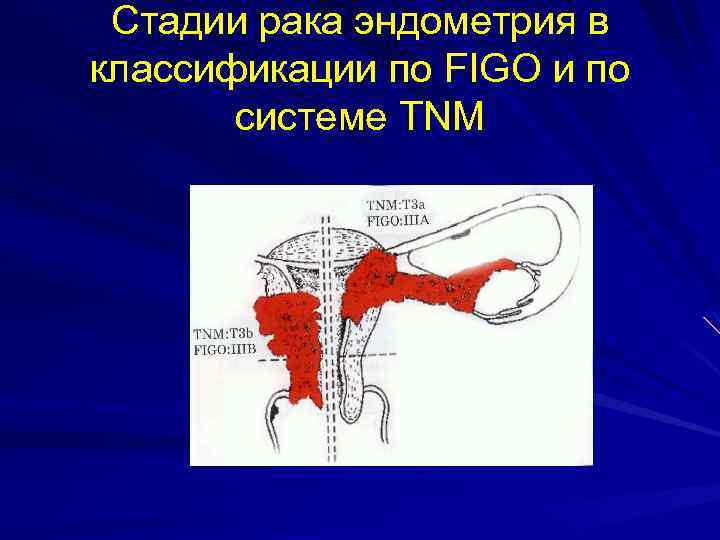 Стадии рака эндометрия в классификации по FIGO и по системе TNM

TNM:T3a
FIGO:IIIA

TNM:T3b
FIGO:IIIB